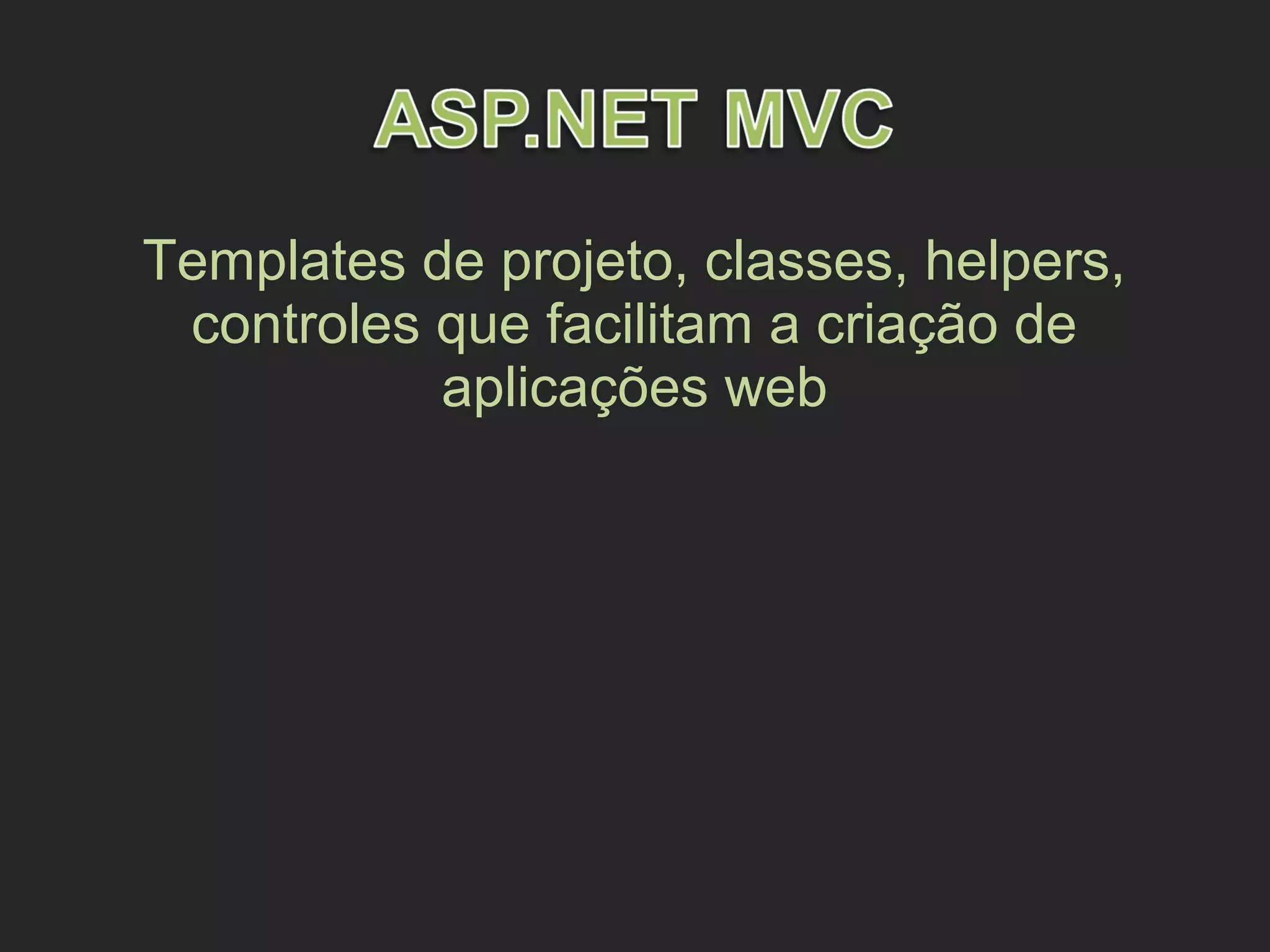 ASP.NET MVC

Templates de projeto, classes, helpers, controles que facilitam a criação de aplicações web